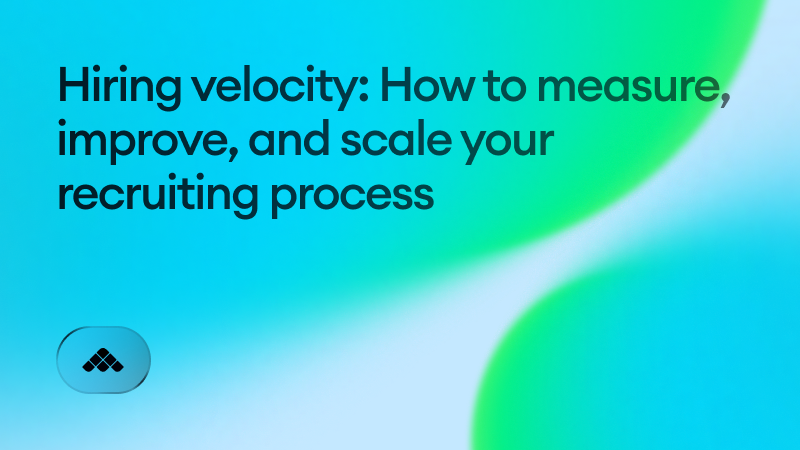 Hiring velocity: How to measure, improve, and scale your recruiting process